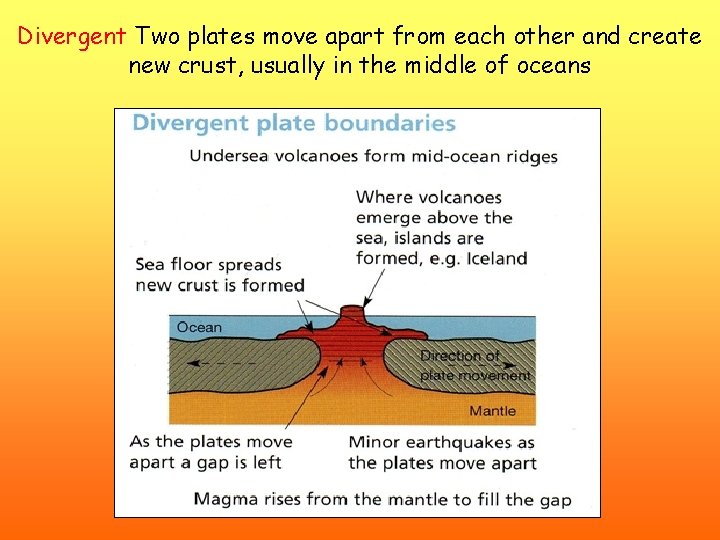 Divergent Two plates move apart from each other and create new crust, usually in the middle of oceans

Divergent plate boundaries

Undersea volcanoes form mid-ocean ridges

Where volcanoes emerge above the sea, islands are formed, e.g. Iceland

Sea floor spreads new crust is formed

Ocean

Direction of plate movement

Mantle

As the plates move apart a gap is left

Minor earthquakes as the plates move apart

Magma rises from the mantle to fill the gap